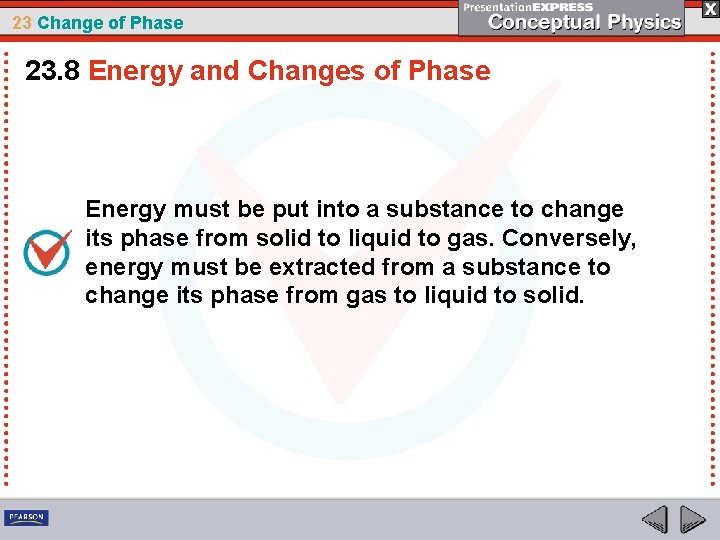 23 Change of Phase

PresentationEXPRESS
Conceptual Physics

X

23.8 Energy and Changes of Phase

Energy must be put into a substance to change its phase from solid to liquid to gas. Conversely, energy must be extracted from a substance to change its phase from gas to liquid to solid.

PEARSON